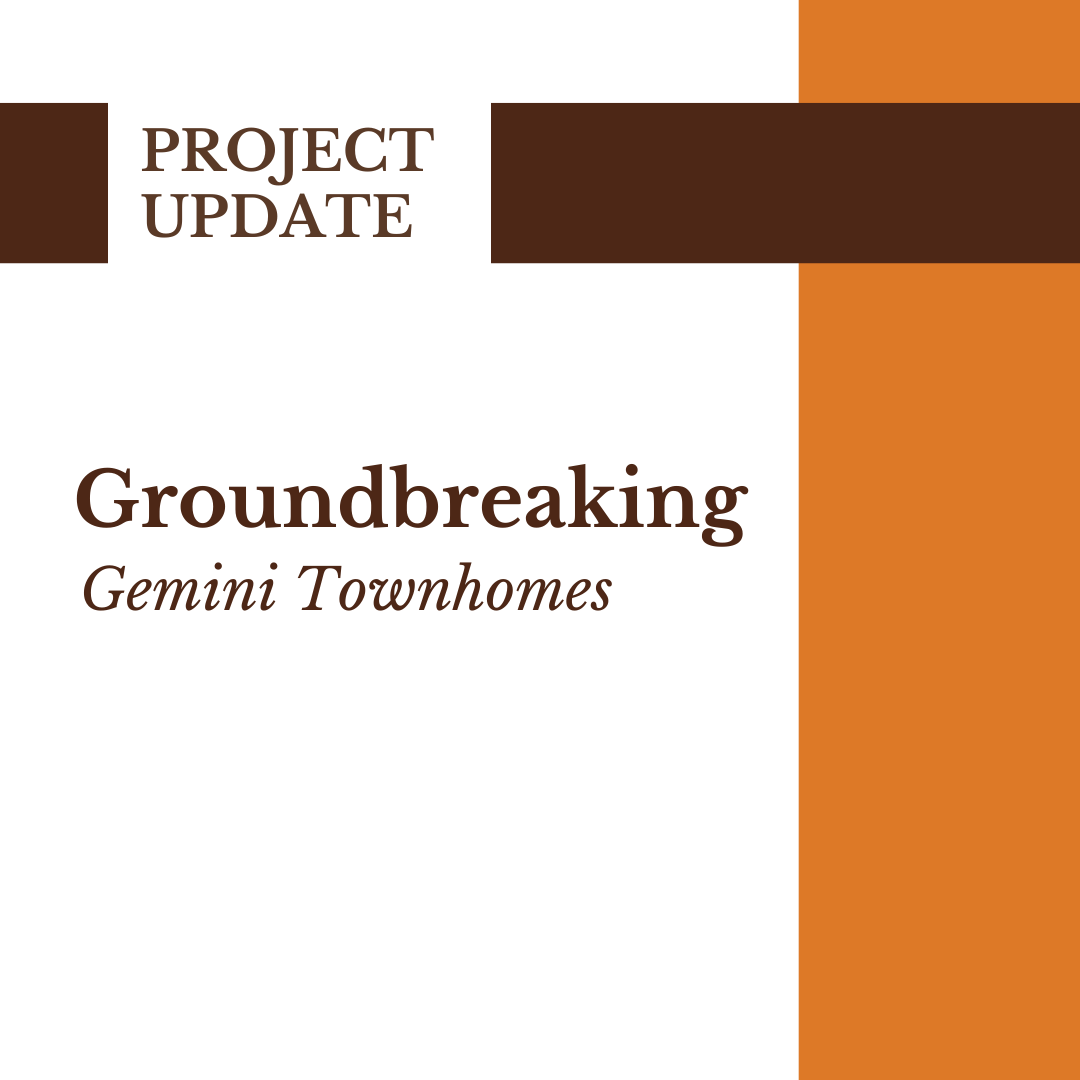 PROJECT UPDATE

Groundbreaking
Gemini Townhomes